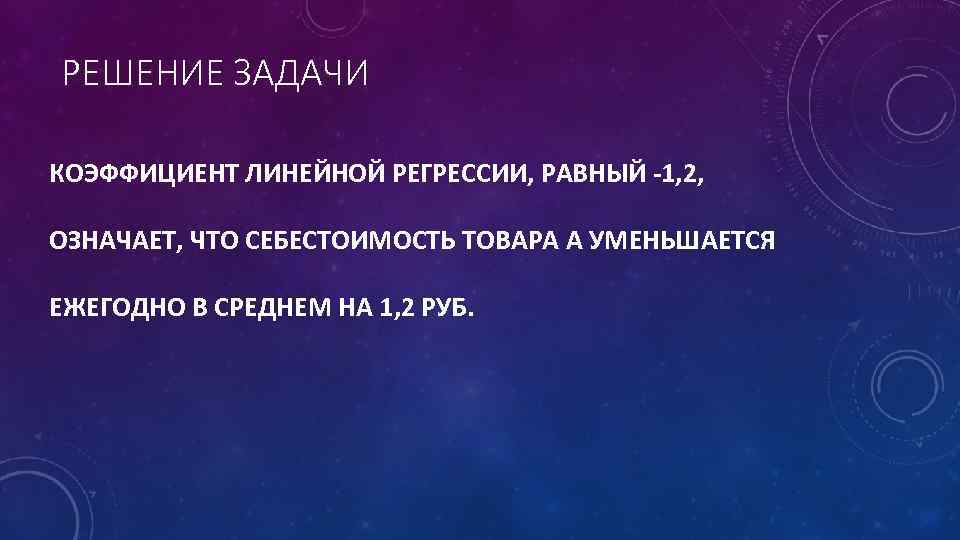 РЕШЕНИЕ ЗАДАЧИ

КОЭФФИЦИЕНТ ЛИНЕЙНОЙ РЕГРЕССИИ, РАВНЫЙ -1,2,

ОЗНАЧАЕТ, ЧТО СЕБЕСТОИМОСТЬ ТОВАРА А УМЕНЬШАЕТСЯ

ЕЖЕГОДНО В СРЕДНЕМ НА 1,2 РУБ.